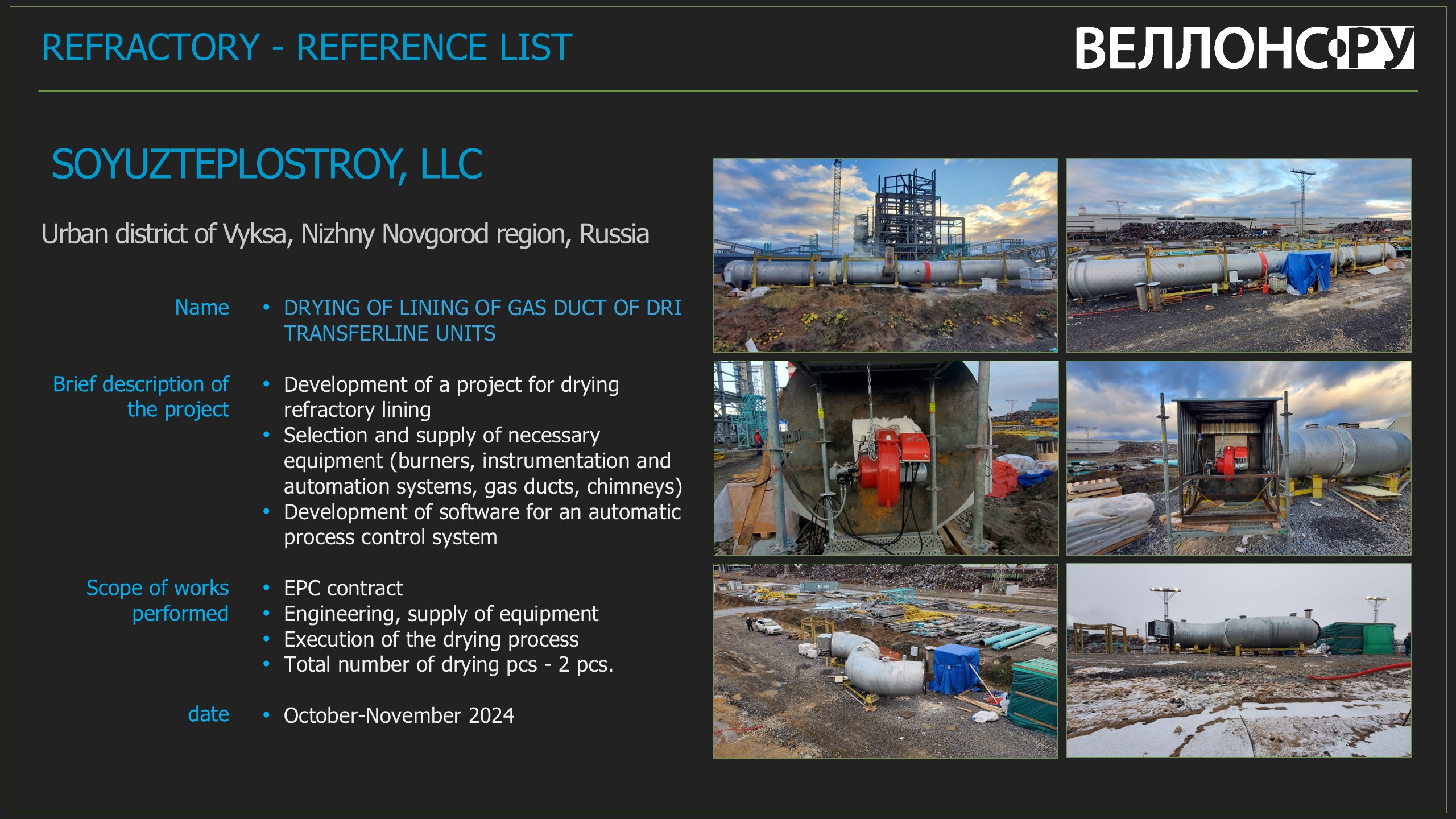 REFRACTORY - REFERENCE LIST

ВЕЛЛОНС.РУ

SOYUZTEPLOSTROY, LLC

Urban district of Vyksa, Nizhny Novgorod region, Russia

Name
• DRYING OF LINING OF GAS DUCT OF DRI TRANSFERLINE UNITS

Brief description of the project
• Development of a project for drying refractory lining
• Selection and supply of necessary equipment (burners, instrumentation and automation systems, gas ducts, chimneys)
• Development of software for an automatic process control system

Scope of works performed
• EPC contract
• Engineering, supply of equipment
• Execution of the drying process
• Total number of drying pcs - 2 pcs.

date
• October-November 2024